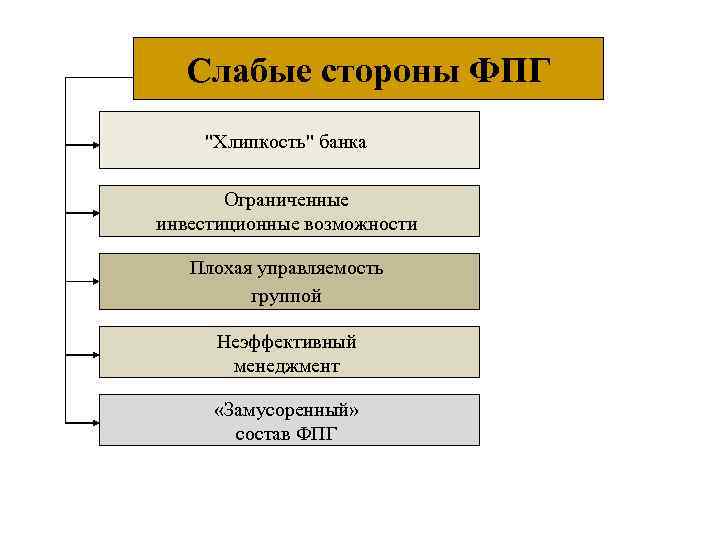 Слабые стороны ФПГ

"Хлипкость" банка

Ограниченные инвестиционные возможности

Плохая управляемость группой

Неэффективный менеджмент

«Замусоренный» состав ФПГ